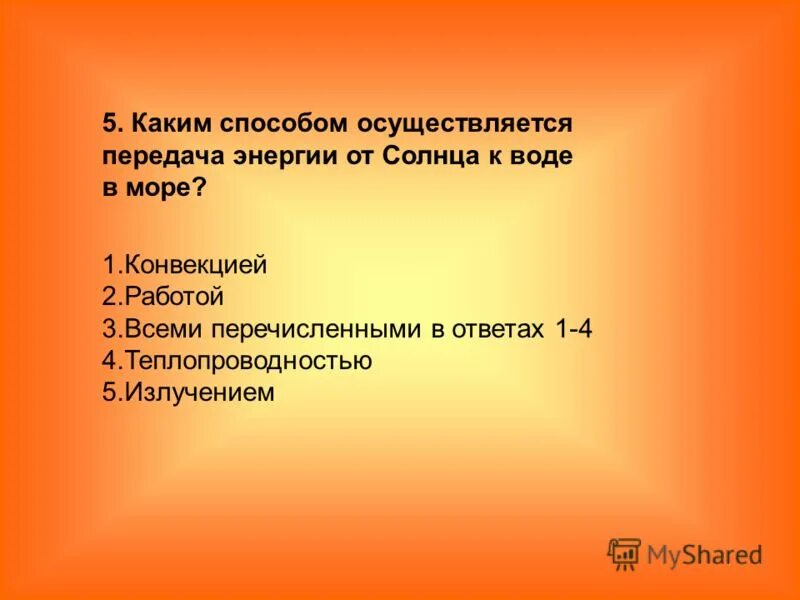 5. Каким способом осуществляется передача энергии от Солнца к воде в море?

1.Конвекцией
2.Работой
3.Всеми перечисленными в ответах 1-4
4.Теплопроводностью
5.Излучением

MyShared